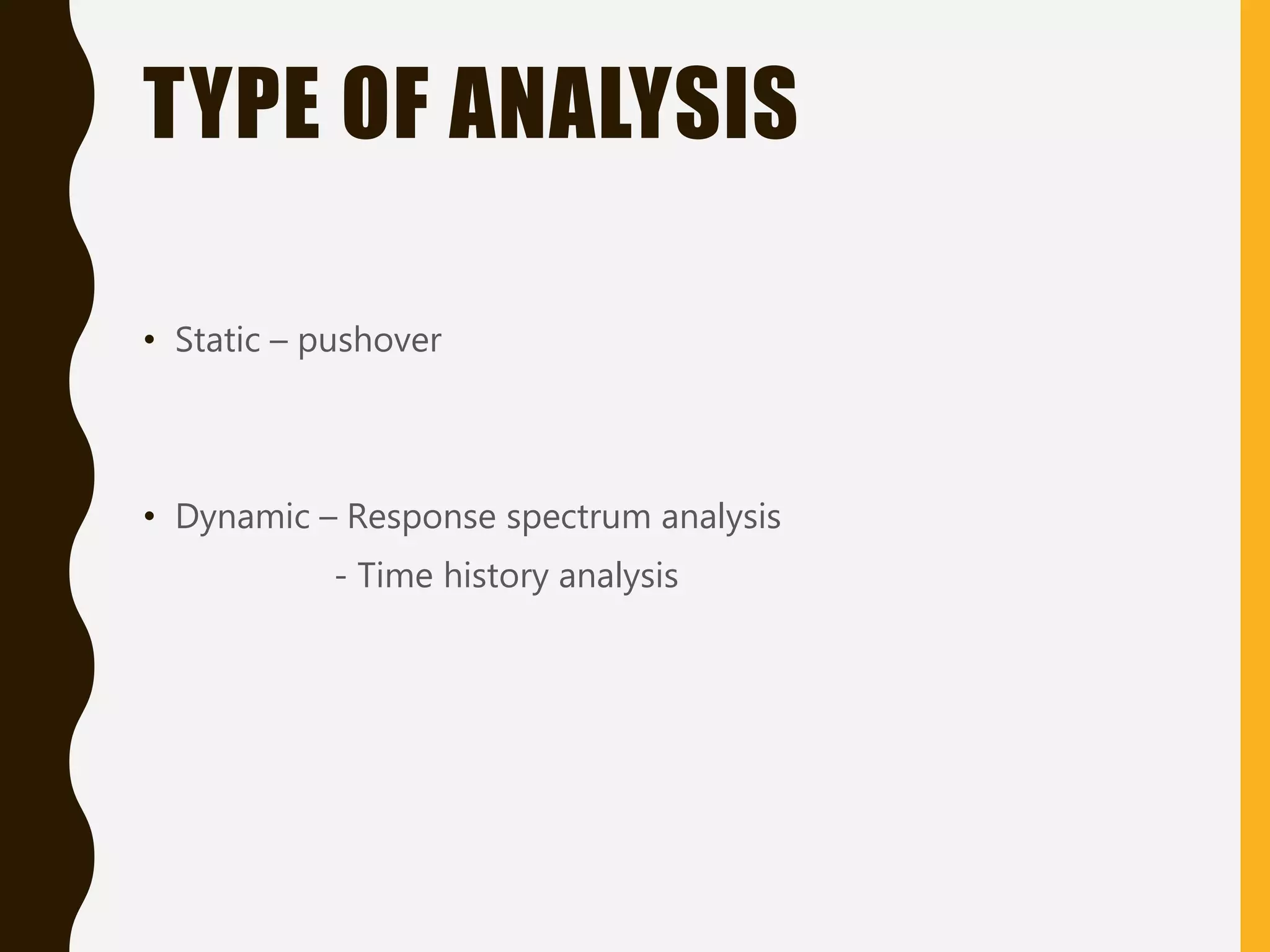 TYPE OF ANALYSIS

• Static – pushover

• Dynamic – Response spectrum analysis
- Time history analysis